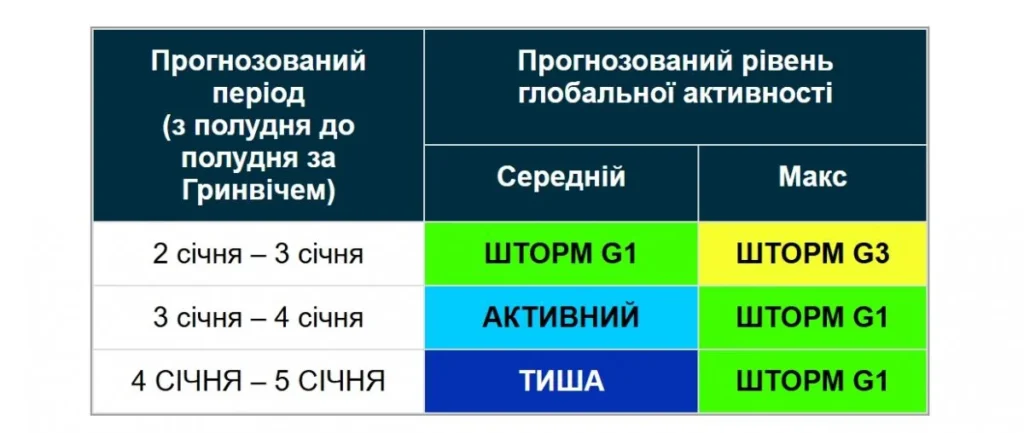 | Прогнозований період (з полудня до полудня за Гринвічем) | Прогнозований рівень глобальної активності | |
|---|---|---|
| | Середній | Макс |
| 2 січня – 3 січня | ШТОРМ G1 | ШТОРМ G3 |
| 3 січня – 4 січня | АКТИВНИЙ | ШТОРМ G1 |
| 4 СІЧНЯ – 5 СІЧНЯ | ТИША | ШТОРМ G1 |